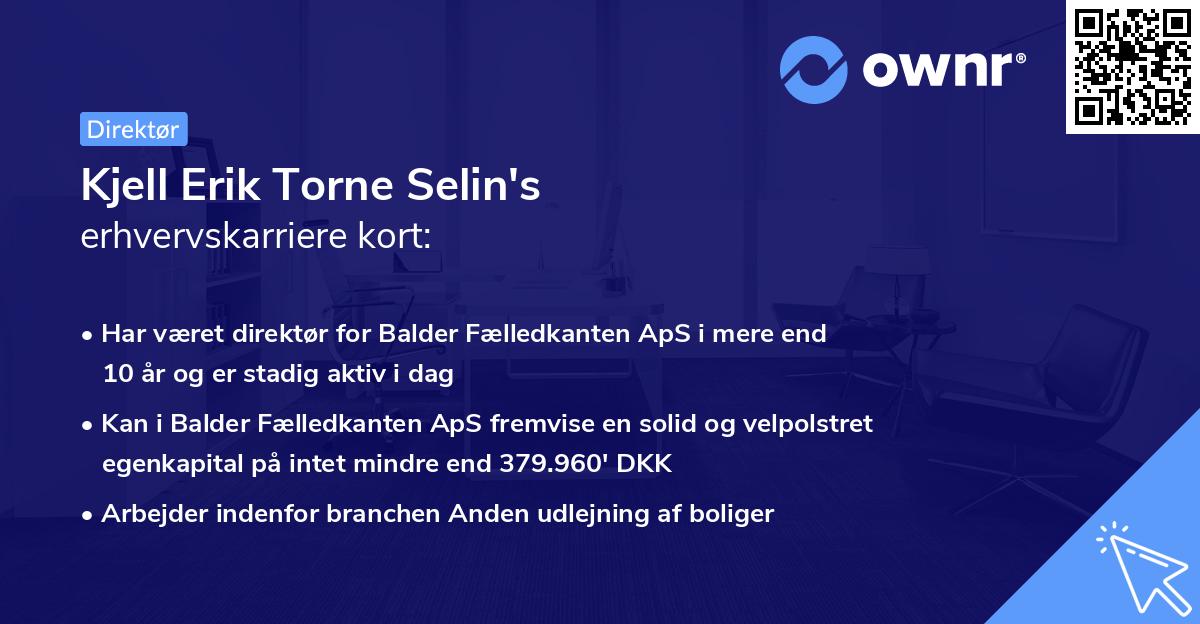 ownr®

Direktør

Kjell Erik Torne Selin's
erhvervskarriere kort:

• Har været direktør for Balder Fælledkanten ApS i mere end 10 år og er stadig aktiv i dag

• Kan i Balder Fælledkanten ApS fremvise en solid og velpolstret egenkapital på intet mindre end 379.960' DKK

• Arbejder indenfor branchen Anden udlejning af boliger